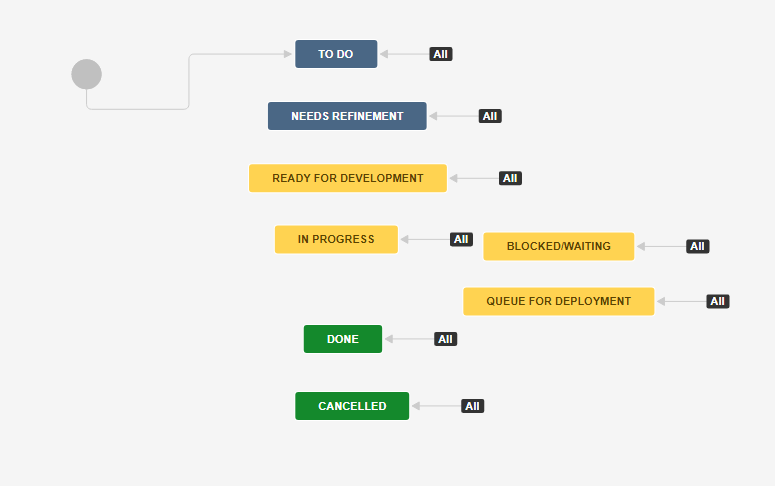 TO DO
All
NEEDS REFINEMENT
All
READY FOR DEVELOPMENT
All
IN PROGRESS
All
BLOCKED/WAITING
All
QUEUE FOR DEPLOYMENT
All
DONE
All
CANCELLED
All